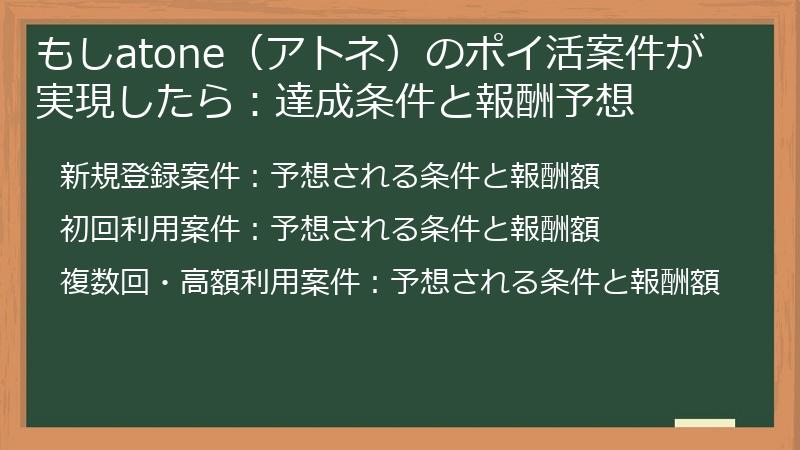 もしatone（アトネ）のポイ活案件が実現したら：達成条件と報酬予想

新規登録案件：予想される条件と報酬額

初回利用案件：予想される条件と報酬額

複数回・高額利用案件：予想される条件と報酬額